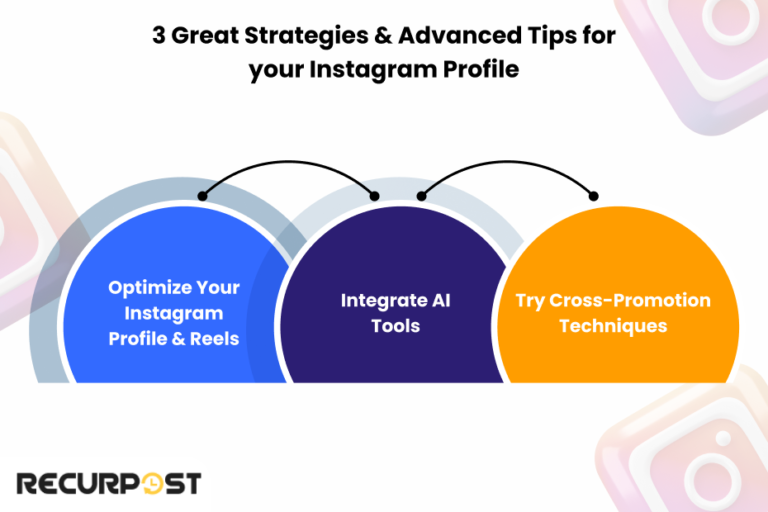 3 Great Strategies & Advanced Tips for your Instagram Profile

Optimize Your Instagram Profile & Reels

Integrate AI Tools

Try Cross-Promotion Techniques

RECURPOST